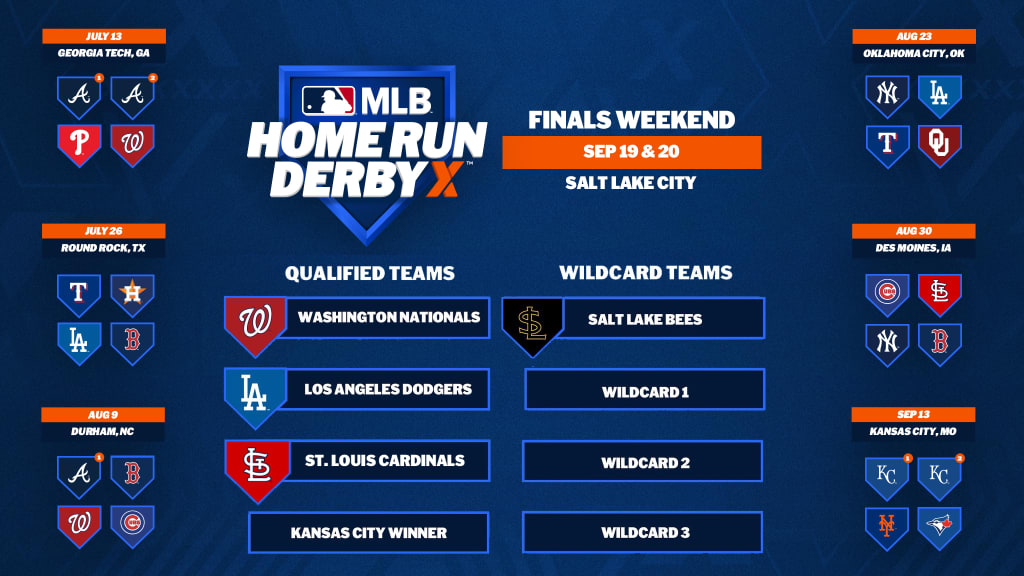 JULY 13
GEORGIA TECH, GA

1 2

JULY 26
ROUND ROCK, TX

AUG 9
DURHAM, NC

1

MLB
HOME RUN DERBY X

FINALS WEEKEND
SEP 19 & 20
SALT LAKE CITY

QUALIFIED TEAMS
WASHINGTON NATIONALS
LOS ANGELES DODGERS
ST. LOUIS CARDINALS
KANSAS CITY WINNER

WILDCARD TEAMS
SALT LAKE BEES
WILDCARD 1
WILDCARD 2
WILDCARD 3

AUG 23
OKLAHOMA CITY, OK

AUG 30
DES MOINES, IA

SEP 13
KANSAS CITY, MO

1 2